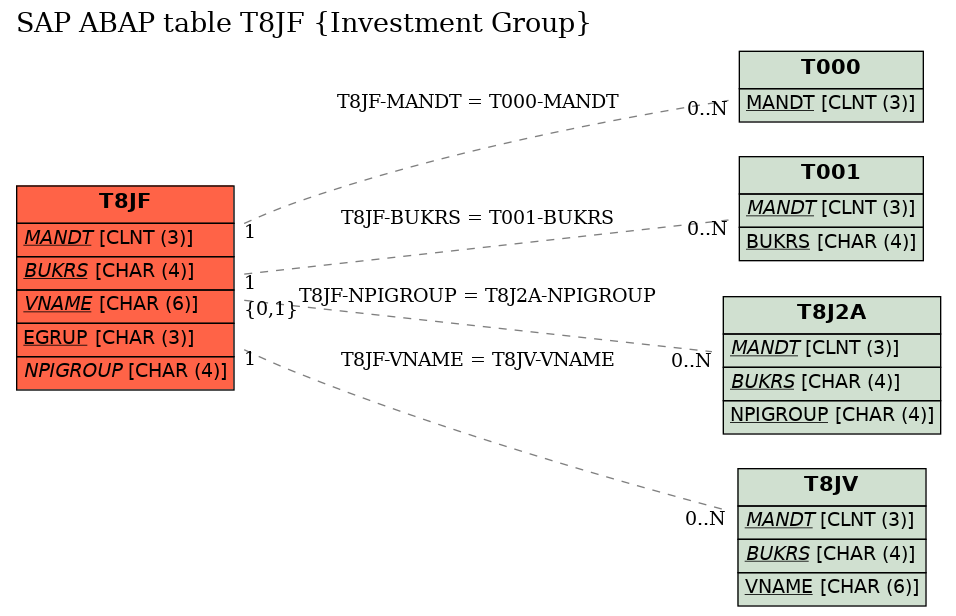 SAP ABAP table T8JF {Investment Group}

T8JF
MANDT [CLNT (3)]
BUKRS [CHAR (4)]
VNAME [CHAR (6)]
EGRUP [CHAR (3)]
NPIGROUP [CHAR (4)]

T8JF-MANDT = T000-MANDT
1
0..N

T8JF-BUKRS = T001-BUKRS
1
0..N

T8JF-NPIGROUP = T8J2A-NPIGROUP
{0,1}
0..N

T8JF-VNAME = T8JV-VNAME
1
0..N

T000
MANDT [CLNT (3)]

T001
MANDT [CLNT (3)]
BUKRS [CHAR (4)]

T8J2A
MANDT [CLNT (3)]
BUKRS [CHAR (4)]
NPIGROUP [CHAR (4)]

T8JV
MANDT [CLNT (3)]
BUKRS [CHAR (4)]
VNAME [CHAR (6)]